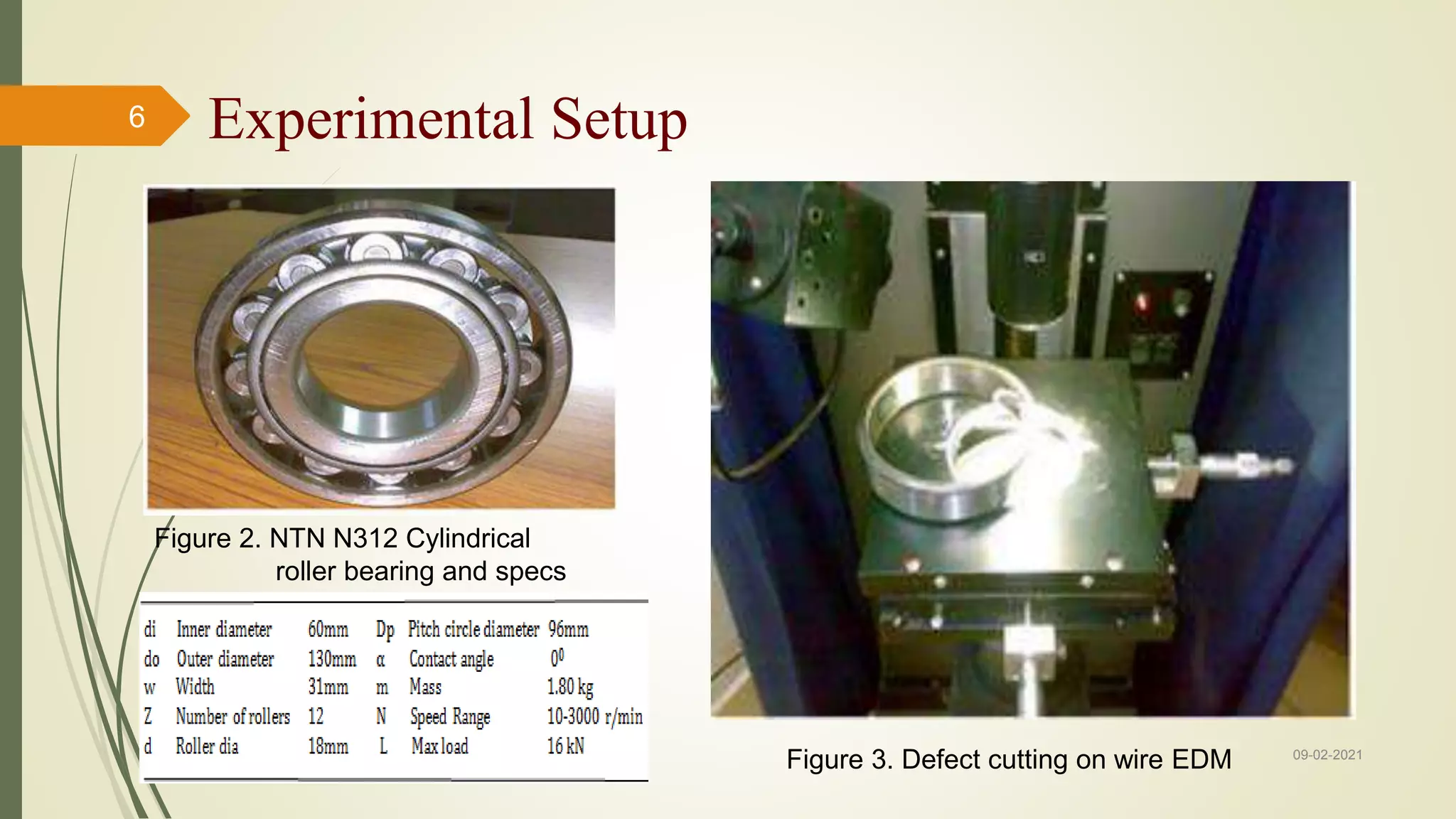 6

Experimental Setup

Figure 2. NTN N312 Cylindrical roller bearing and specs

| di | Inner diameter | 60mm | Dp | Pitch circle diameter | 96mm |
|---|---|---|---|---|---|
| do | Outer diameter | 130mm | α | Contact angle | $0^0$ |
| w | Width | 31mm | m | Mass | 1.80 kg |
| Z | Number of rollers | 12 | N | Speed Range | 10-3000 r/min |
| d | Roller dia | 18mm | L | Max load | 16 kN |

Figure 3. Defect cutting on wire EDM

09-02-2021